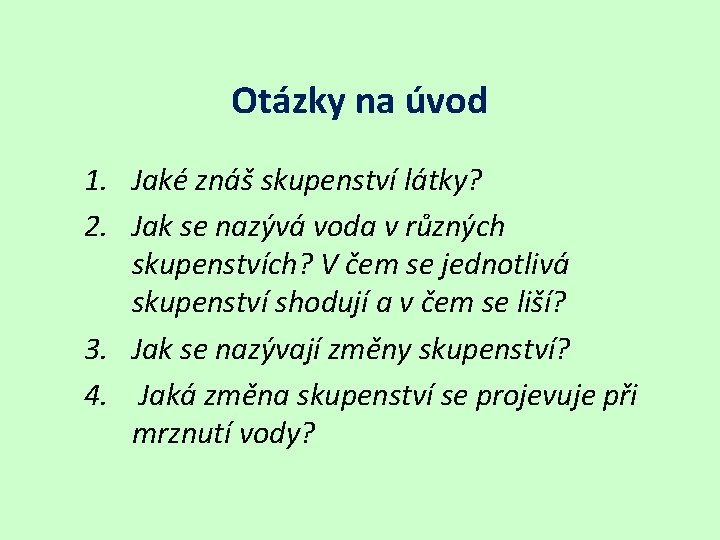 Otázky na úvod

1. Jaké znáš skupenství látky?
2. Jak se nazývá voda v různých skupenstvích? V čem se jednotlivá skupenství shodují a v čem se liší?
3. Jak se nazývají změny skupenství?
4. Jaká změna skupenství se projevuje při mrznutí vody?